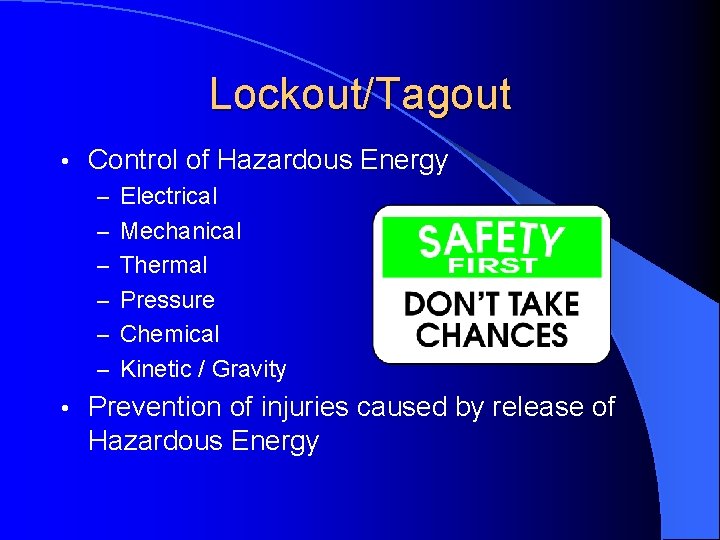 Lockout/Tagout

• Control of Hazardous Energy
– Electrical
– Mechanical
– Thermal
– Pressure
– Chemical
– Kinetic / Gravity

SAFETY FIRST
DON'T TAKE CHANCES

• Prevention of injuries caused by release of Hazardous Energy